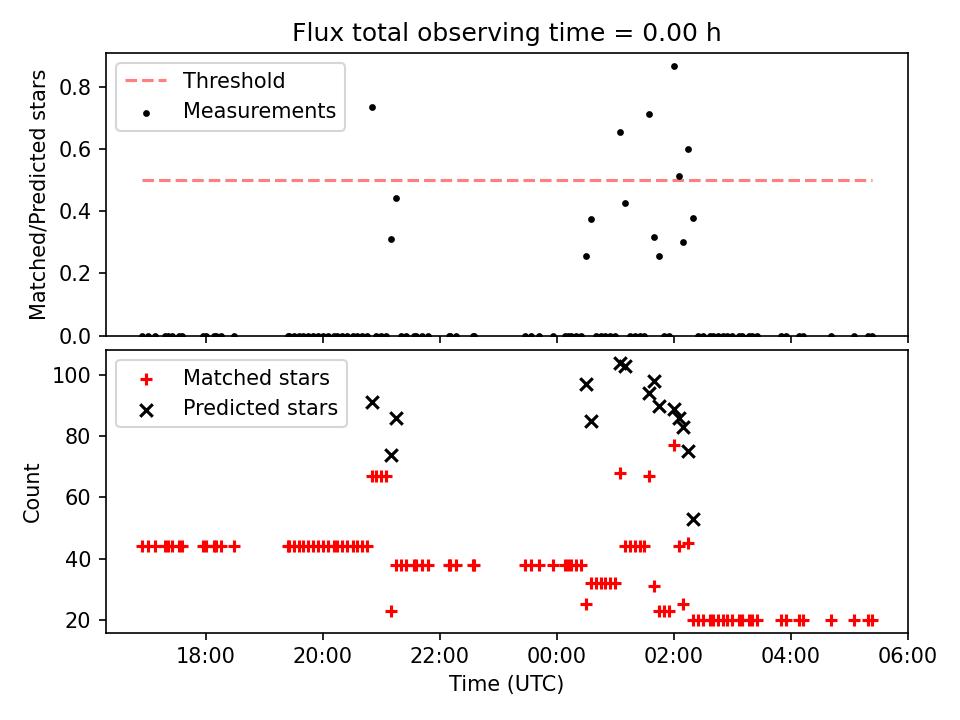 Flux total observing time = 0.00 h

Threshold
Measurements

Matched/Predicted stars

0.8
0.6
0.4
0.2
0.0

Matched stars
Predicted stars

Count

100
80
60
40
20

18:00
20:00
22:00
00:00
02:00
04:00
06:00

Time (UTC)